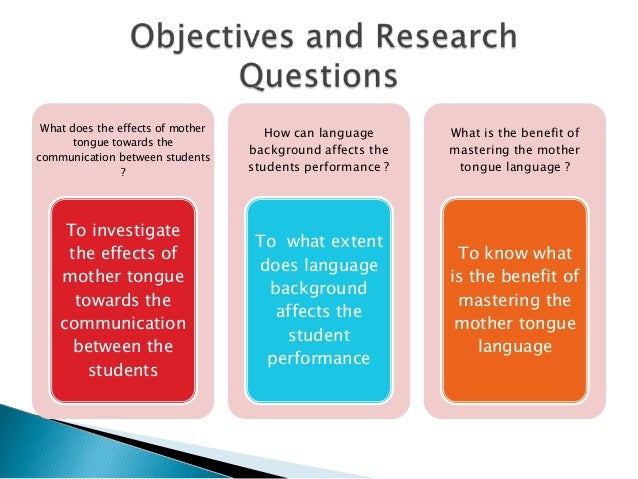 Objectives and Research Questions

What does the effects of mother tongue towards the communication between students ?

To investigate the effects of mother tongue towards the communication between the students

How can language background affects the students performance ?

To what extent does language background affects the student performance

What is the benefit of mastering the mother tongue language ?

To know what is the benefit of mastering the mother tongue language